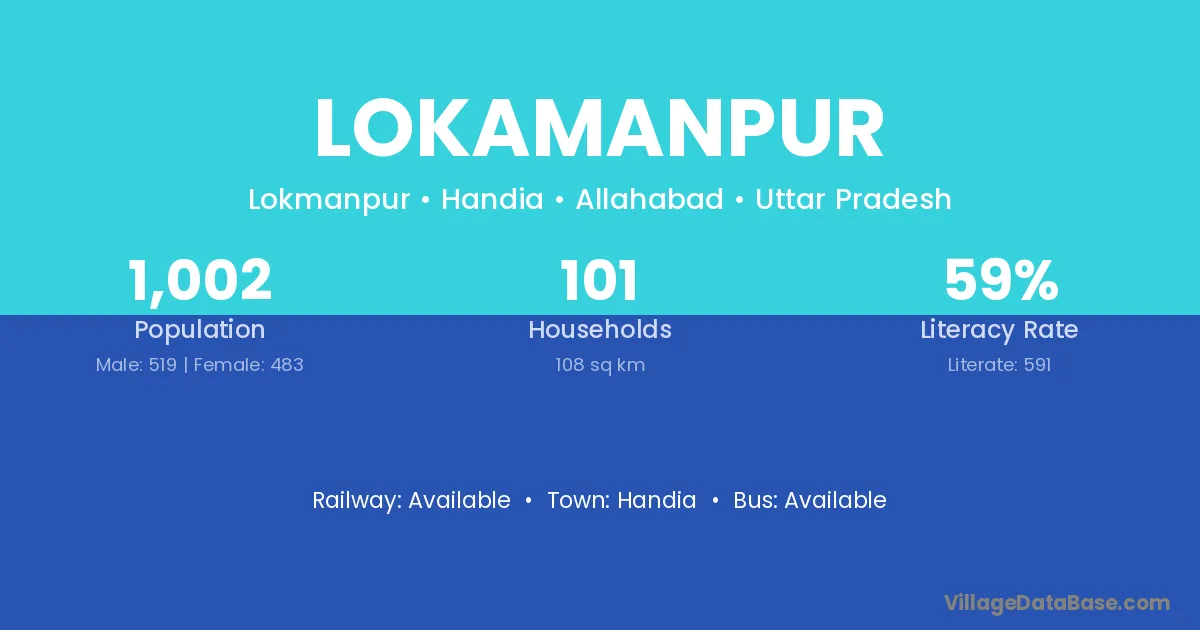 LOKAMANPUR

Lokmanpur • Handia • Allahabad • Uttar Pradesh

1,002
Population
Male: 519 | Female: 483

101
Households
108 sq km

59%
Literacy Rate
Literate: 591

Railway: Available • Town: Handia • Bus: Available

VillageDataBase.com